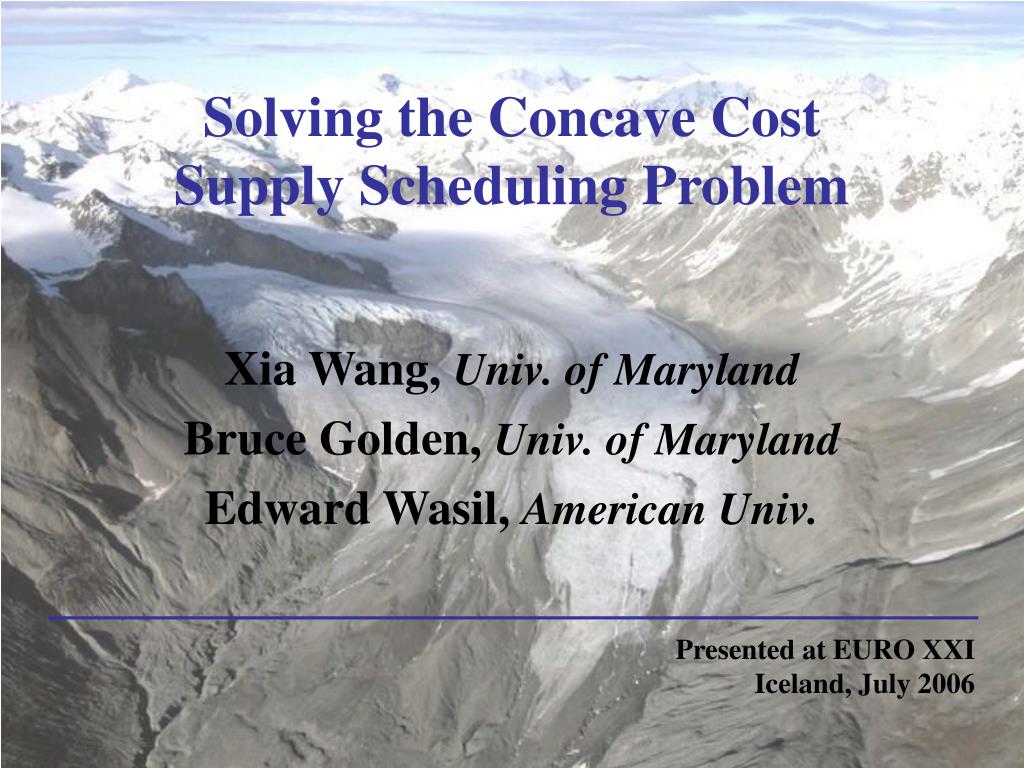 Solving the Concave Cost Supply Scheduling Problem

Xia Wang, Univ. of Maryland
Bruce Golden, Univ. of Maryland
Edward Wasil, American Univ.

Presented at EURO XXI
Iceland, July 2006